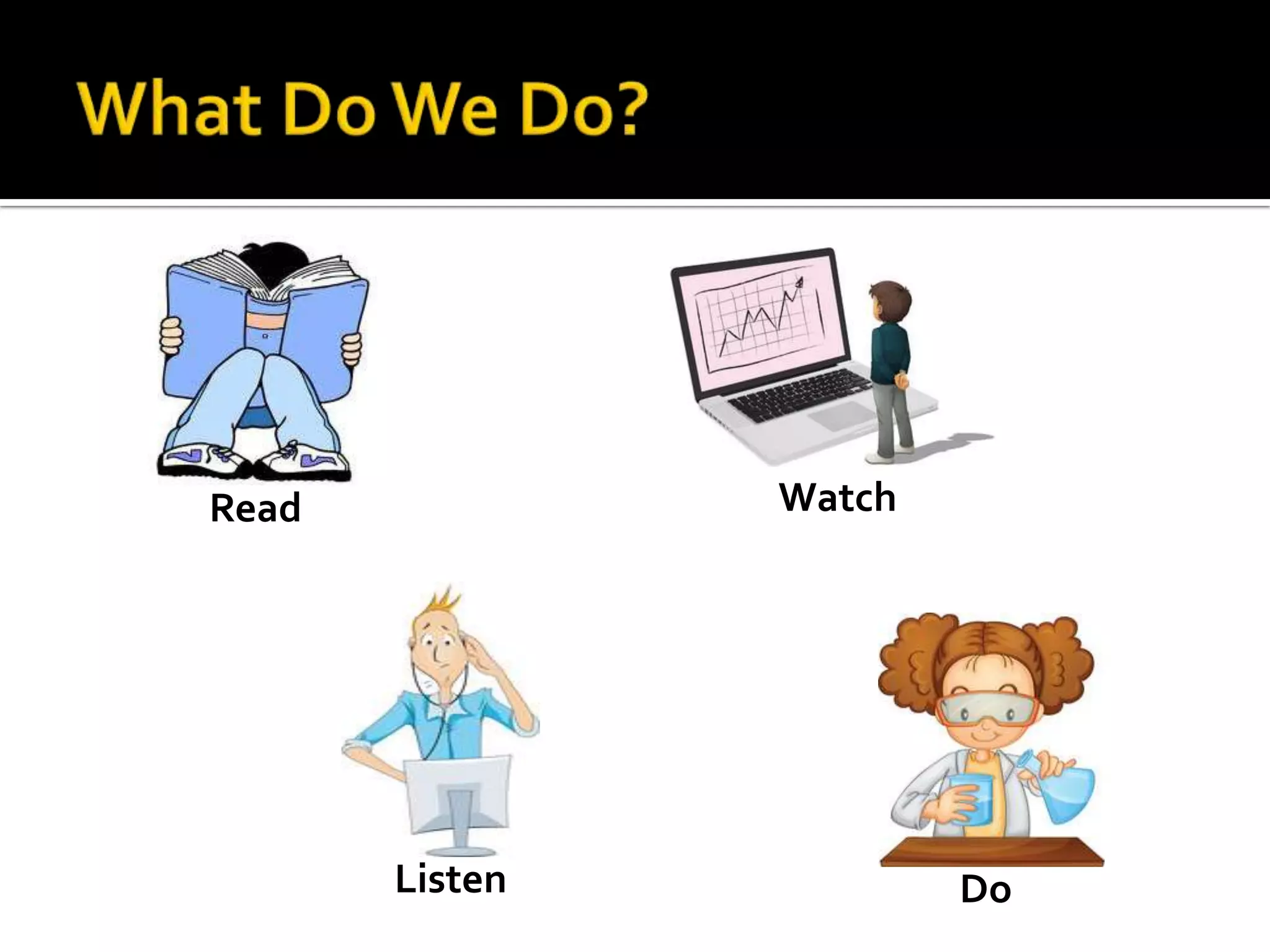 What Do We Do?

Read

Watch

Listen

Do